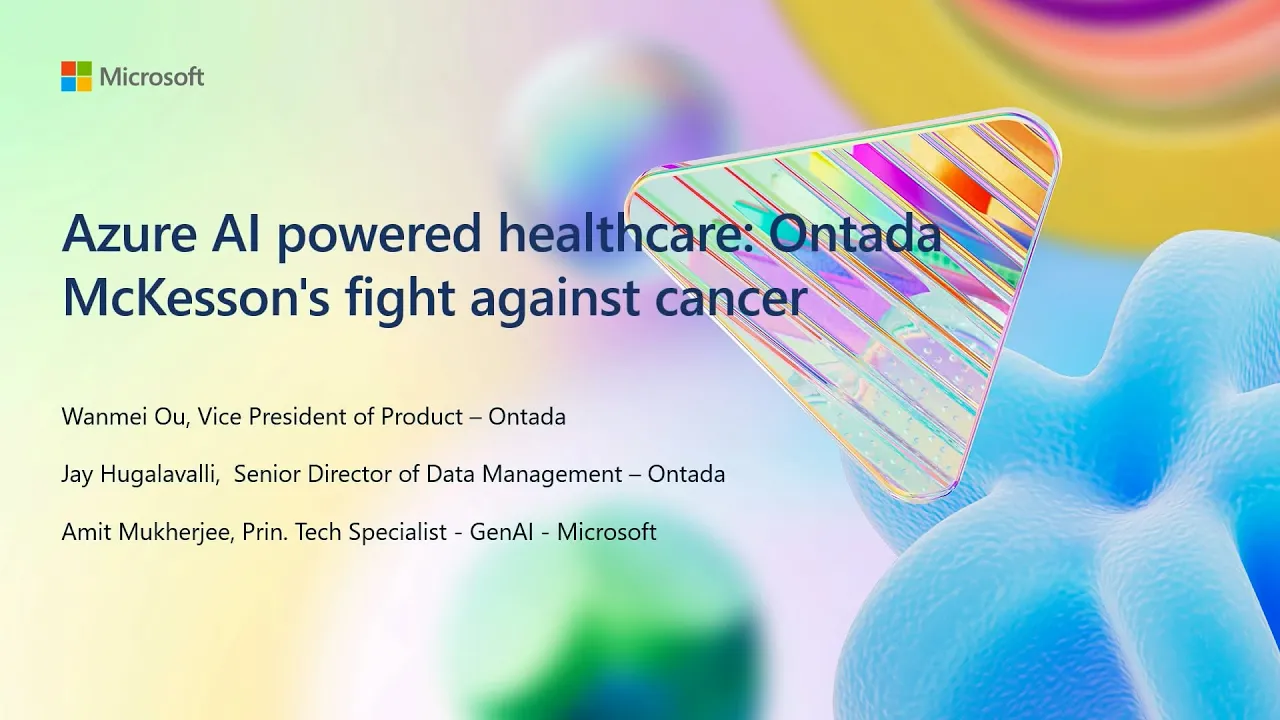 Microsoft

Azure AI powered healthcare: Ontada McKesson's fight against cancer

Wanmei Ou, Vice President of Product – Ontada

Jay Hugalavalli, Senior Director of Data Management – Ontada

Amit Mukherjee, Prin. Tech Specialist - GenAI - Microsoft